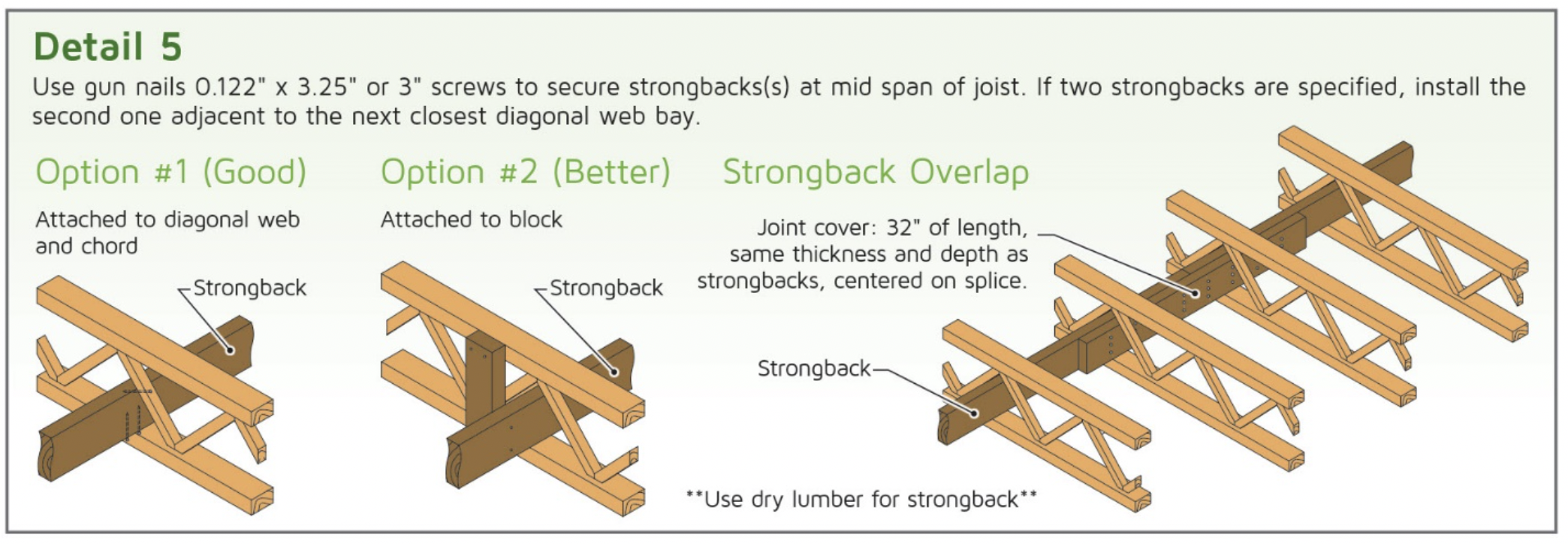 Detail 5

Use gun nails 0.122" x 3.25" or 3" screws to secure strongbacks(s) at mid span of joist. If two strongbacks are specified, install the second one adjacent to the next closest diagonal web bay.

Option #1 (Good)

Attached to diagonal web and chord

Strongback

Option #2 (Better)

Attached to block

Strongback

Strongback Overlap

Joint cover: 32" of length, same thickness and depth as strongbacks, centered on splice.

Strongback

**Use dry lumber for strongback**